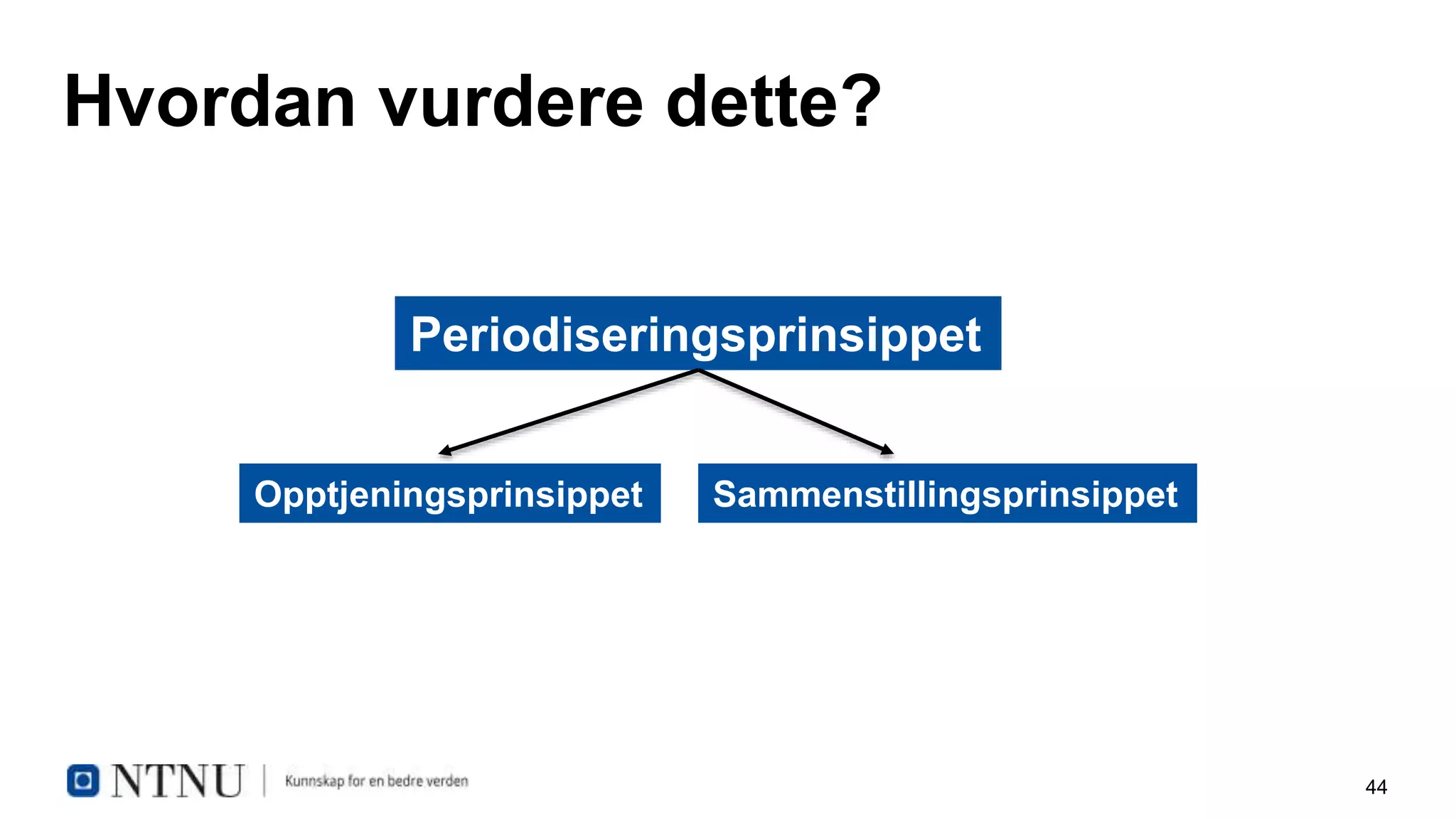 Hvordan vurdere dette?

Periodiseringsprinsippet

Opptjeningsprinsippet

Sammenstillingsprinsippet

NTNU | Kunnskap for en bedre verden

44